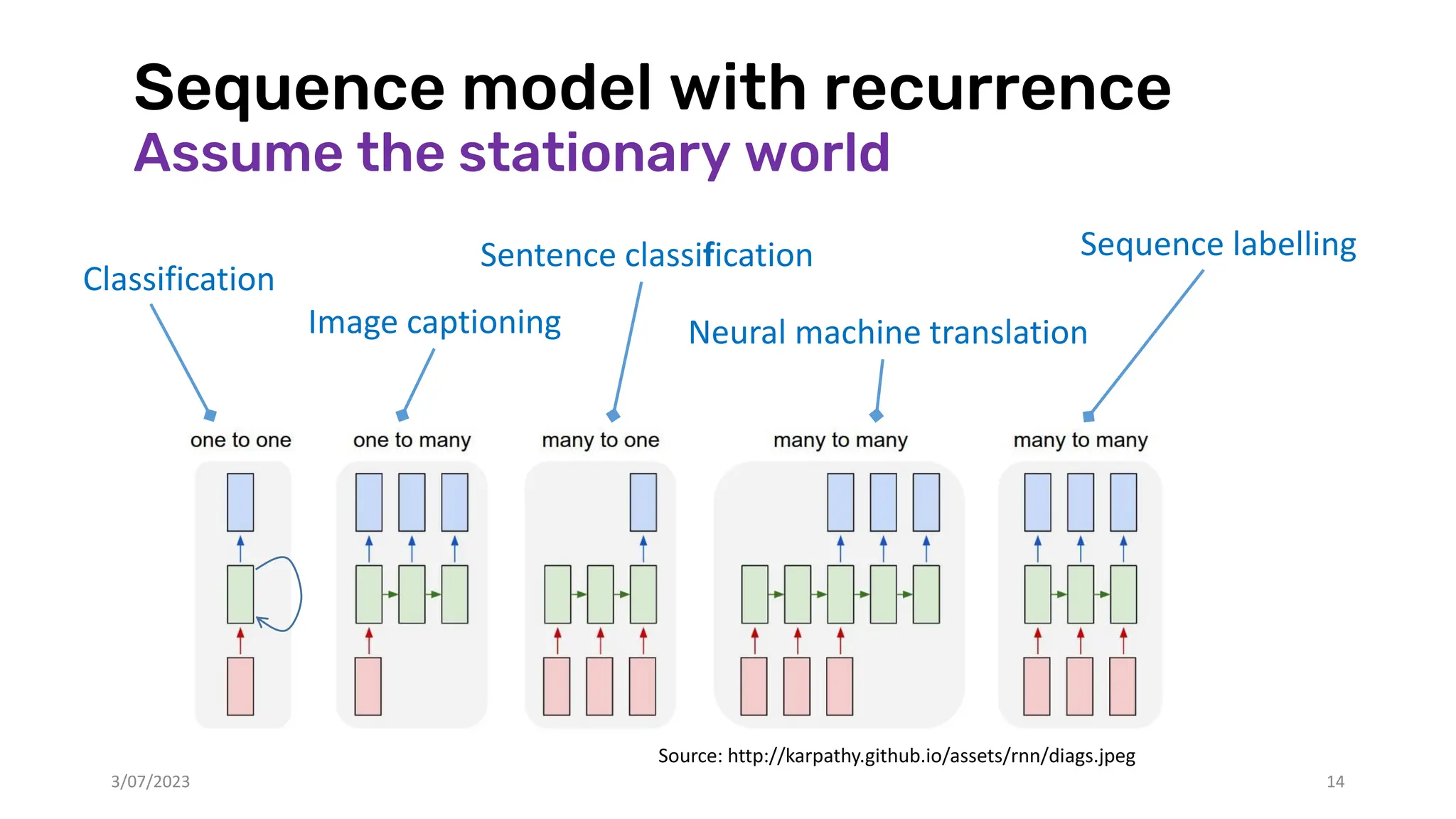 Sequence model with recurrence
Assume the stationary world

Classification

Image captioning

Sentence classification

Neural machine translation

Sequence labelling

one to one

one to many

many to one

many to many

many to many

Source: http://karpathy.github.io/assets/rnn/diags.jpeg

3/07/2023

14